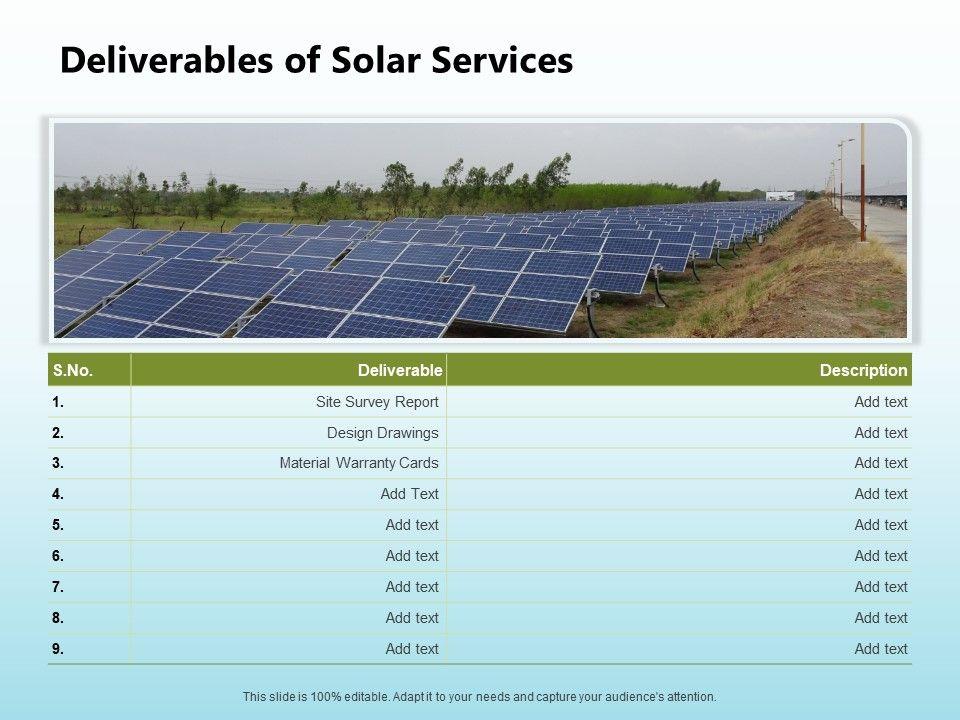 Deliverables of Solar Services

| S.No. | Deliverable | Description |
|---|---|---|
| 1. | Site Survey Report | Add text |
| 2. | Design Drawings | Add text |
| 3. | Material Warranty Cards | Add text |
| 4. | Add Text | Add text |
| 5. | Add text | Add text |
| 6. | Add text | Add text |
| 7. | Add text | Add text |
| 8. | Add text | Add text |
| 9. | Add text | Add text |

This slide is 100% editable. Adapt it to your needs and capture your audience's attention.